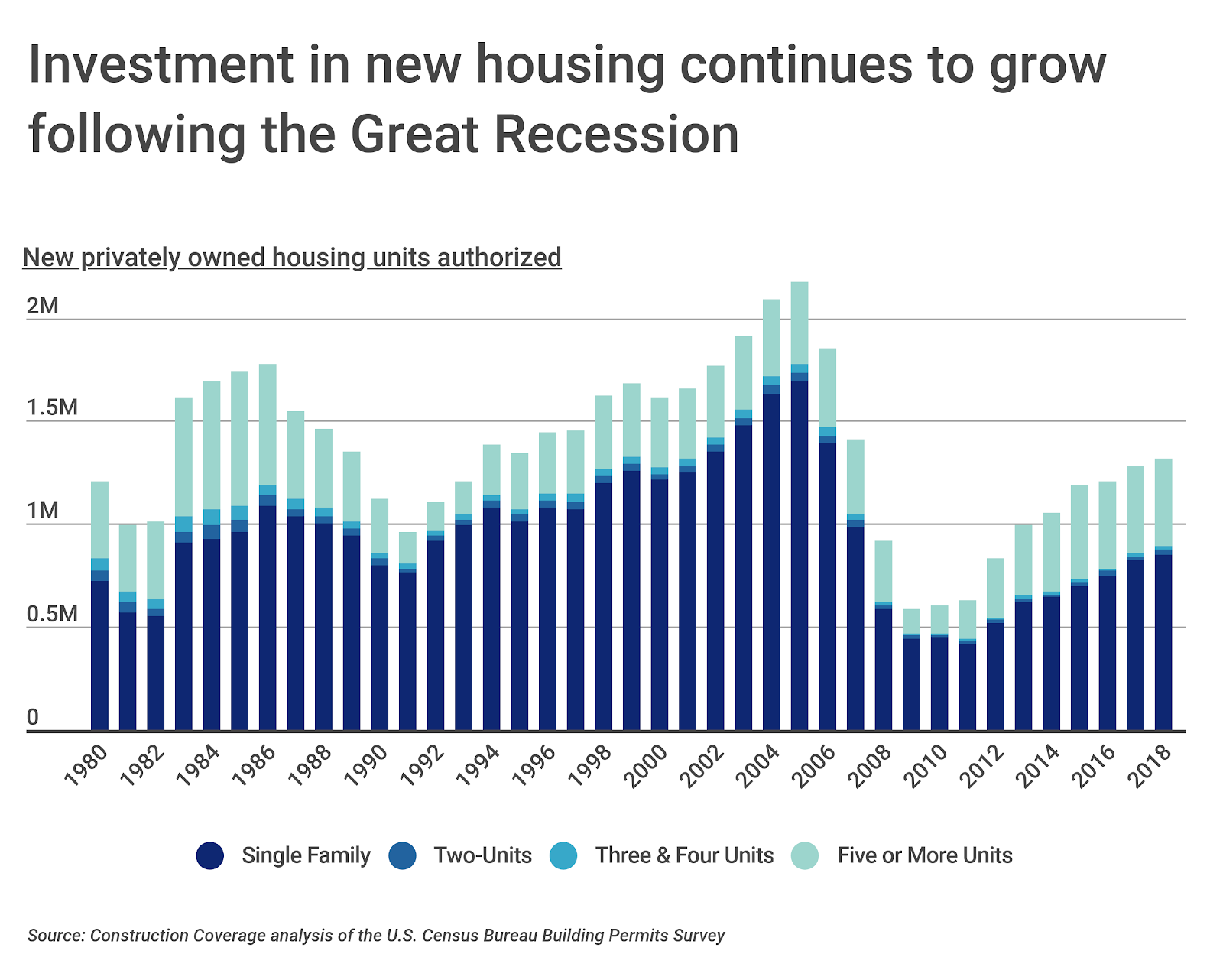 Investment in new housing continues to grow following the Great Recession

New privately owned housing units authorized

2M
1.5M
1M
0.5M
0

1980
1982
1984
1986
1988
1990
1992
1994
1996
1998
2000
2002
2004
2006
2008
2010
2012
2014
2016
2018

Single Family
Two-Units
Three & Four Units
Five or More Units

Source: Construction Coverage analysis of the U.S. Census Bureau Building Permits Survey